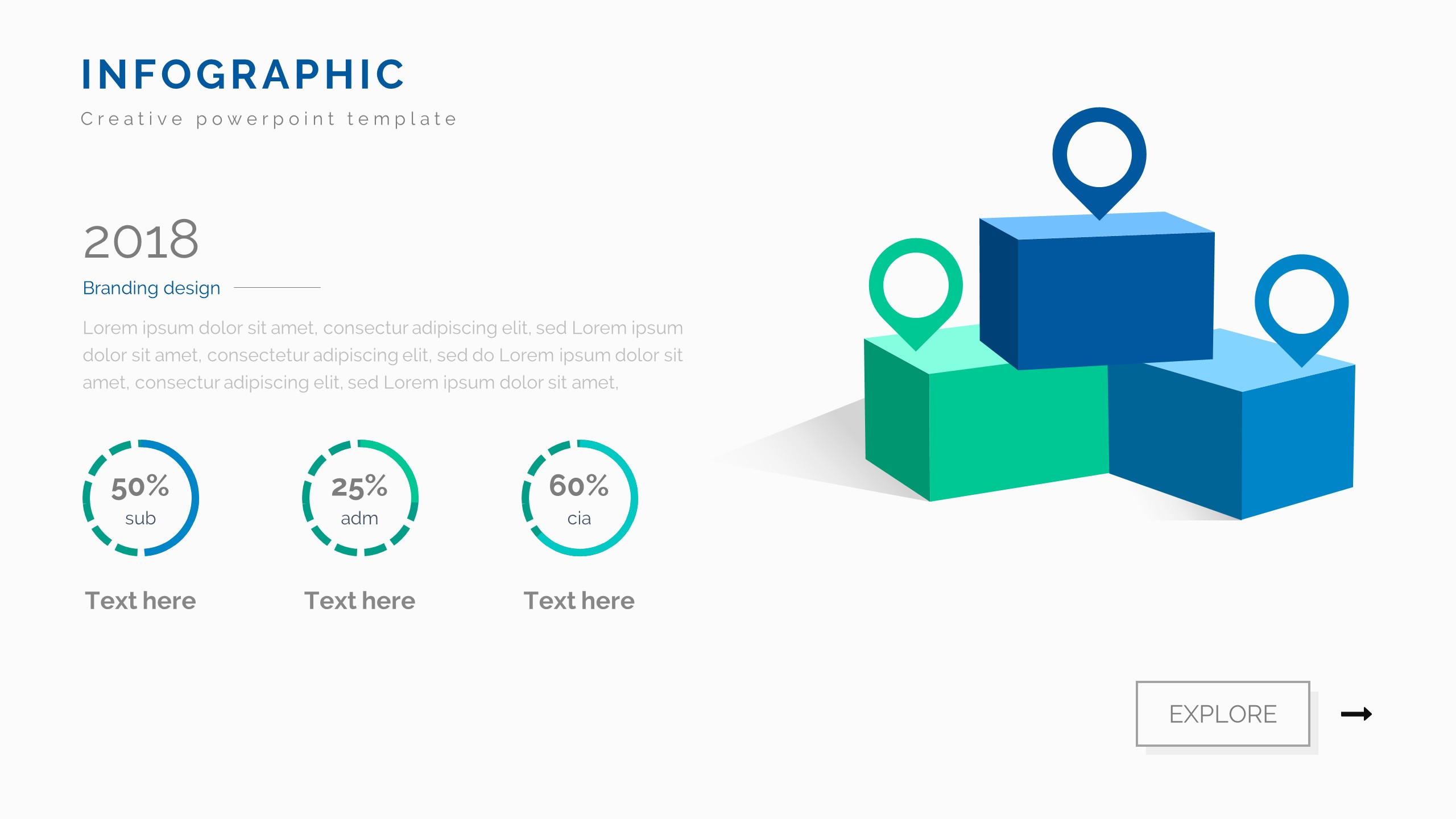 INFOGRAPHIC

Creative powerpoint template

2018

Branding design

Lorem ipsum dolor sit amet, consectur adipiscing elit, sed Lorem ipsum dolor sit amet, consectetur adipiscing elit, sed do Lorem ipsum dolor sit amet, consectur adipiscing elit, sed Lorem ipsum dolor sit amet,

50%
sub

Text here

25%
adm

Text here

60%
cia

Text here

EXPLORE